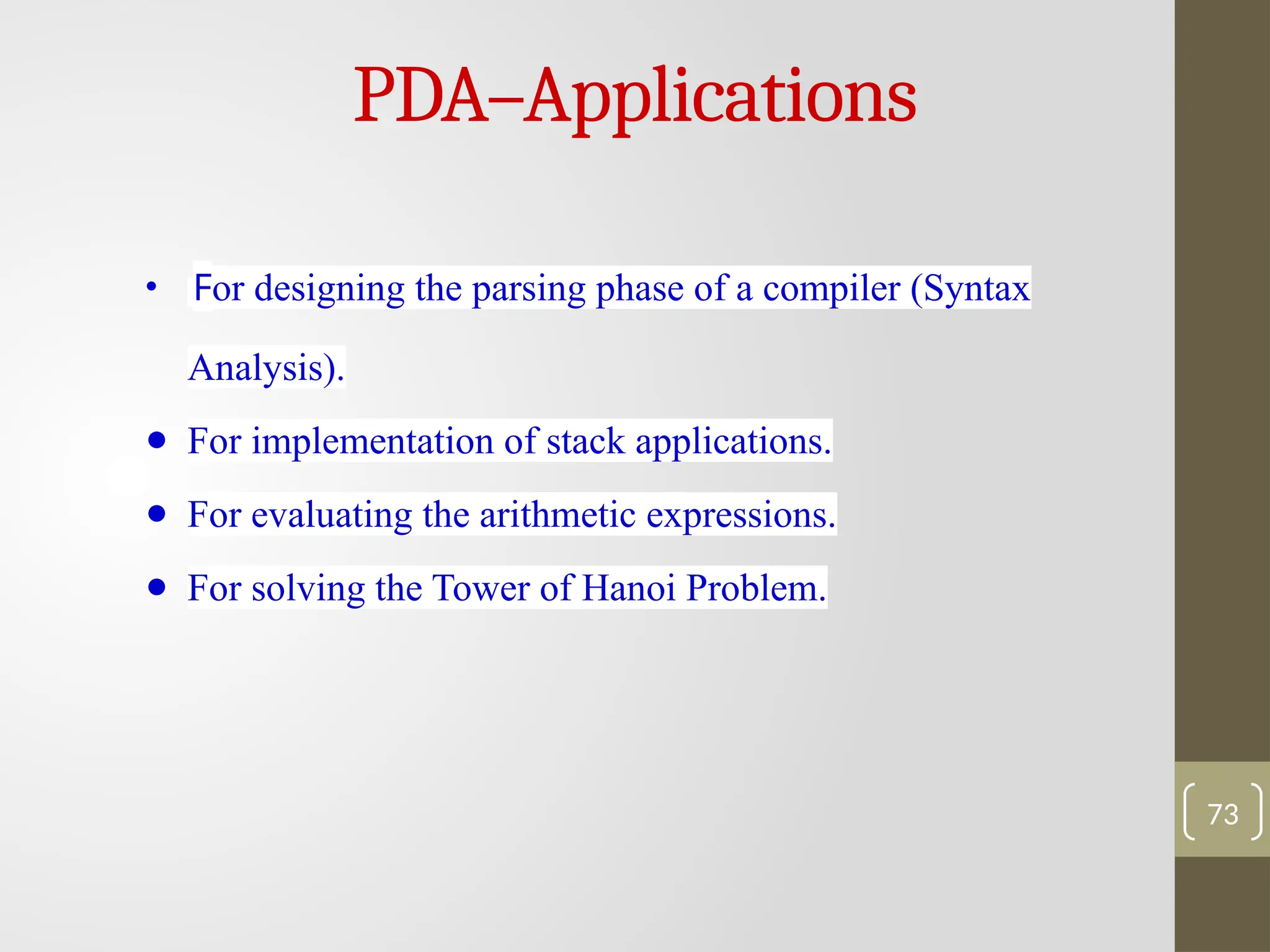 PDA–Applications

• For designing the parsing phase of a compiler (Syntax Analysis).
• For implementation of stack applications.
• For evaluating the arithmetic expressions.
• For solving the Tower of Hanoi Problem.

73